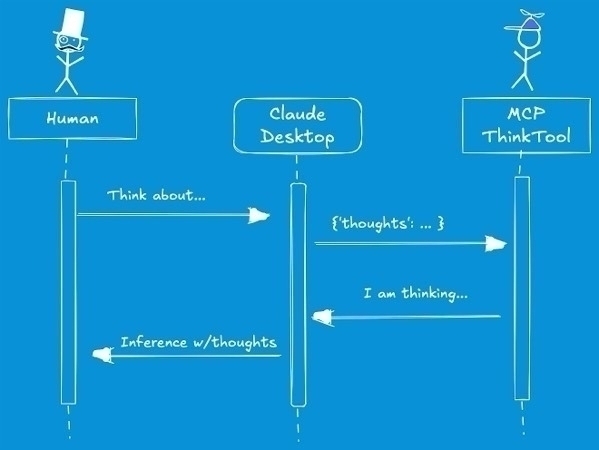 Human

Claude Desktop

MCP ThinkTool

Think about...

{'thoughts': ... }

I am thinking...

Inference w/thoughts